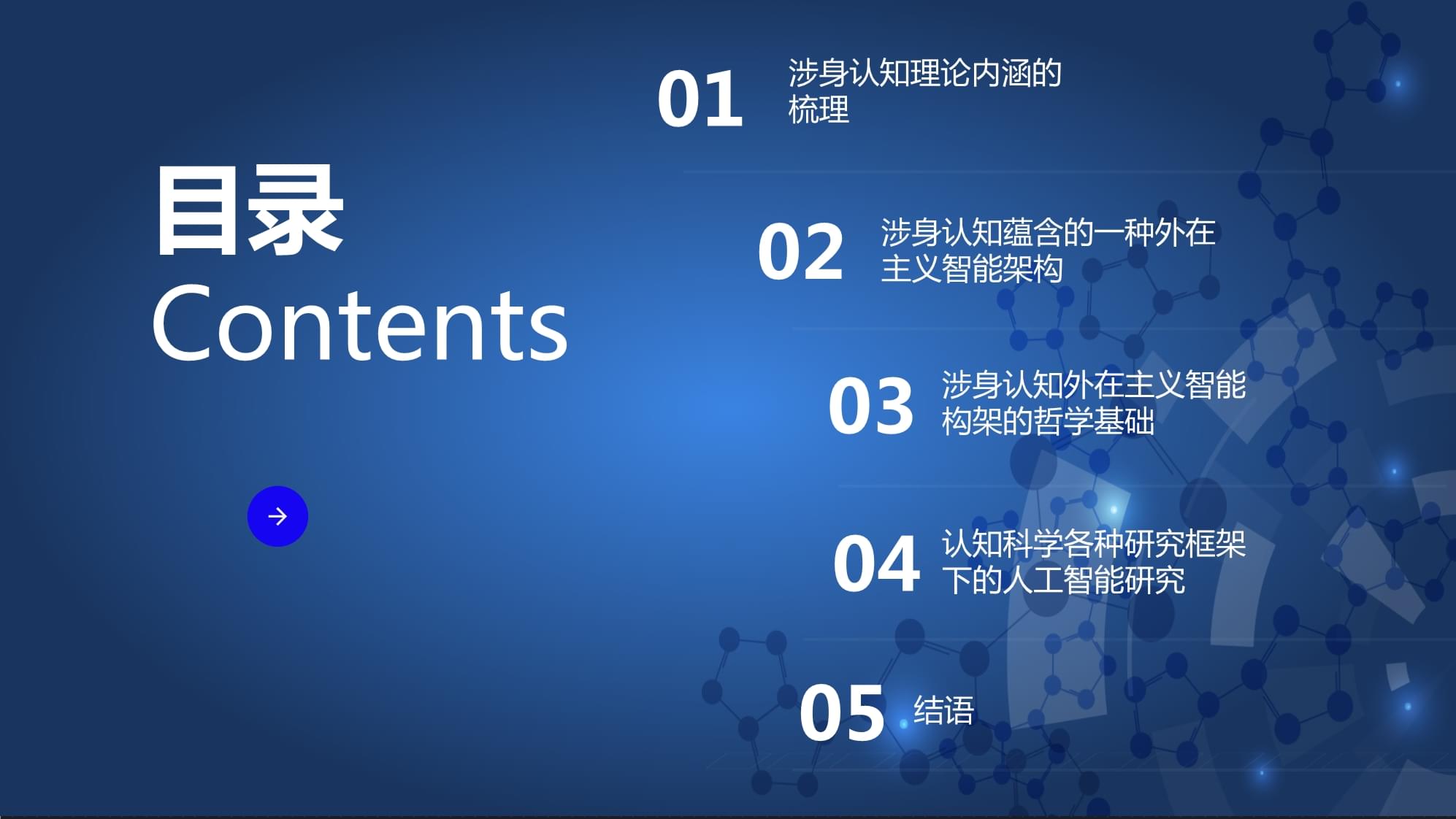 目录
Contents

01 涉身认知理论内涵的梳理

02 涉身认知蕴含的一种外在主义智能架构

03 涉身认知外在主义智能构架的哲学基础

04 认知科学各种研究框架下的人工智能研究

05 结语